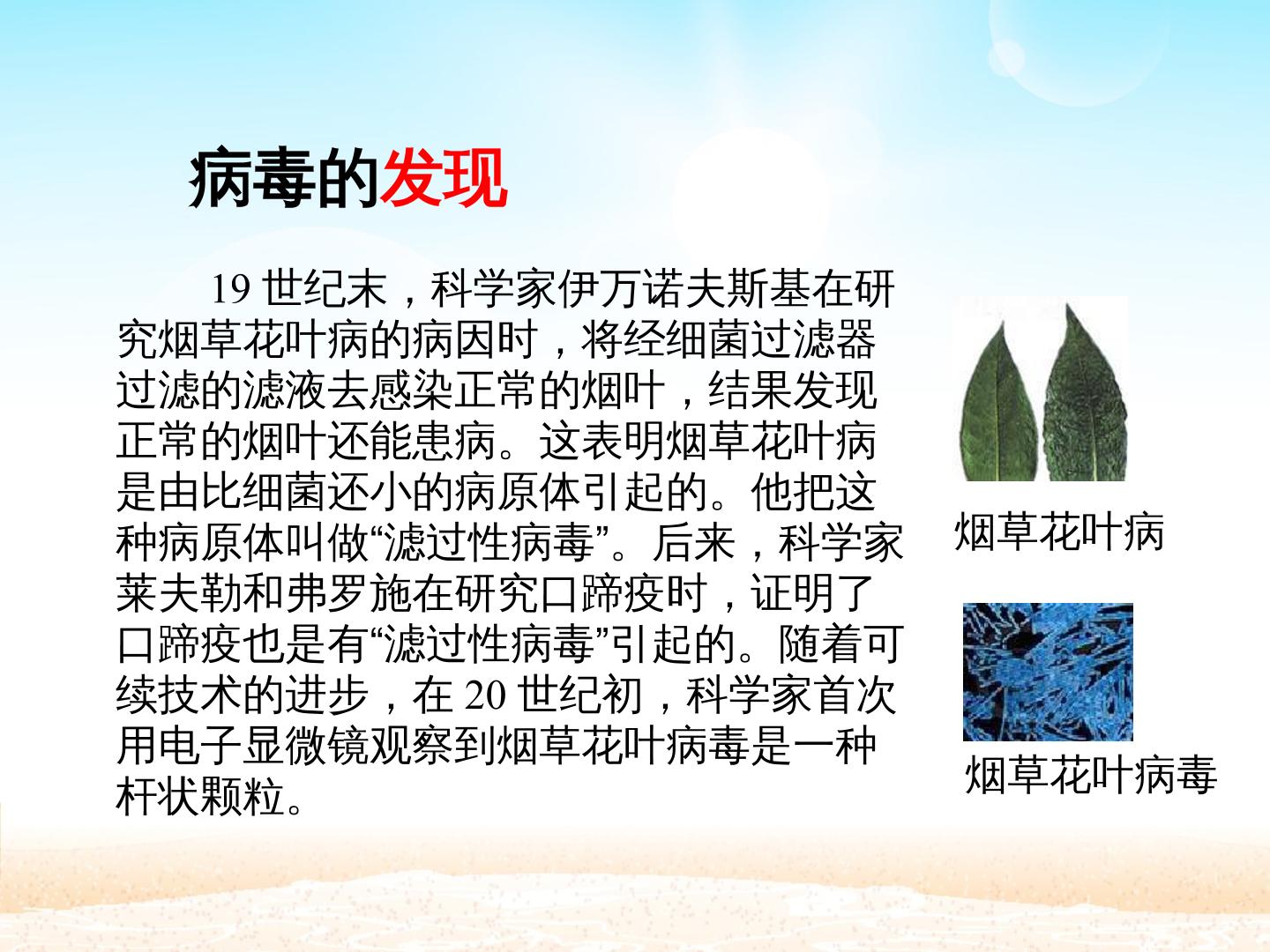 病毒的发现

19世纪末，科学家伊万诺夫斯基在研究烟草花叶病的病因时，将经细菌过滤器过滤的滤液去感染正常的烟叶，结果发现正常的烟叶还能患病。这表明烟草花叶病是由比细菌还小的病原体引起的。他把这种病原体叫做“滤过性病毒”。后来，科学家莱夫勒和弗罗施在研究口蹄疫时，证明了口蹄疫也是有“滤过性病毒”引起的。随着可续技术的进步，在20世纪初，科学家首次用电子显微镜观察到烟草花叶病毒是一种杆状颗粒。

烟草花叶病

烟草花叶病毒